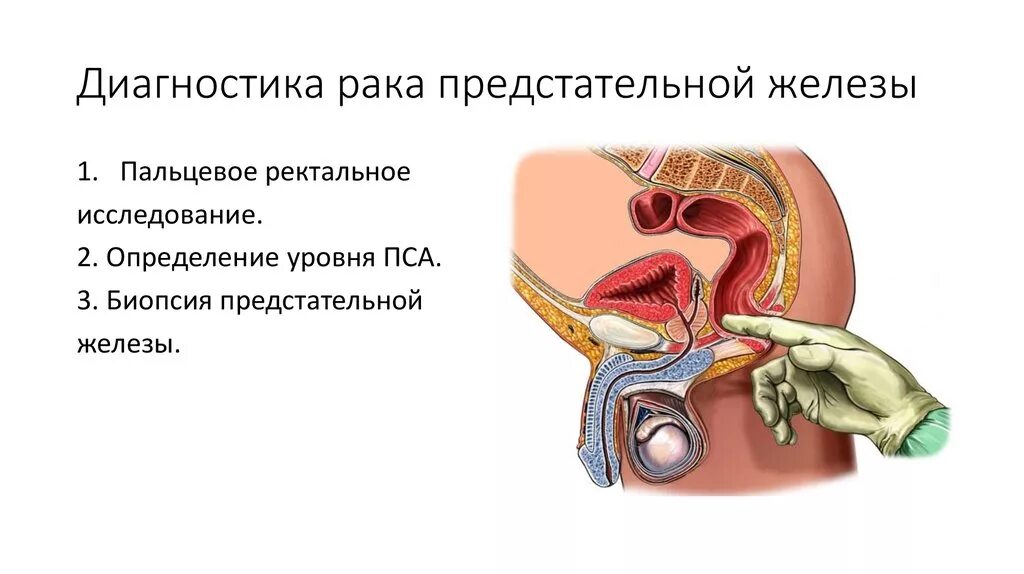 Диагностика рака предстательной железы

1. Пальцевое ректальное исследование.
2. Определение уровня ПСА.
3. Биопсия предстательной железы.